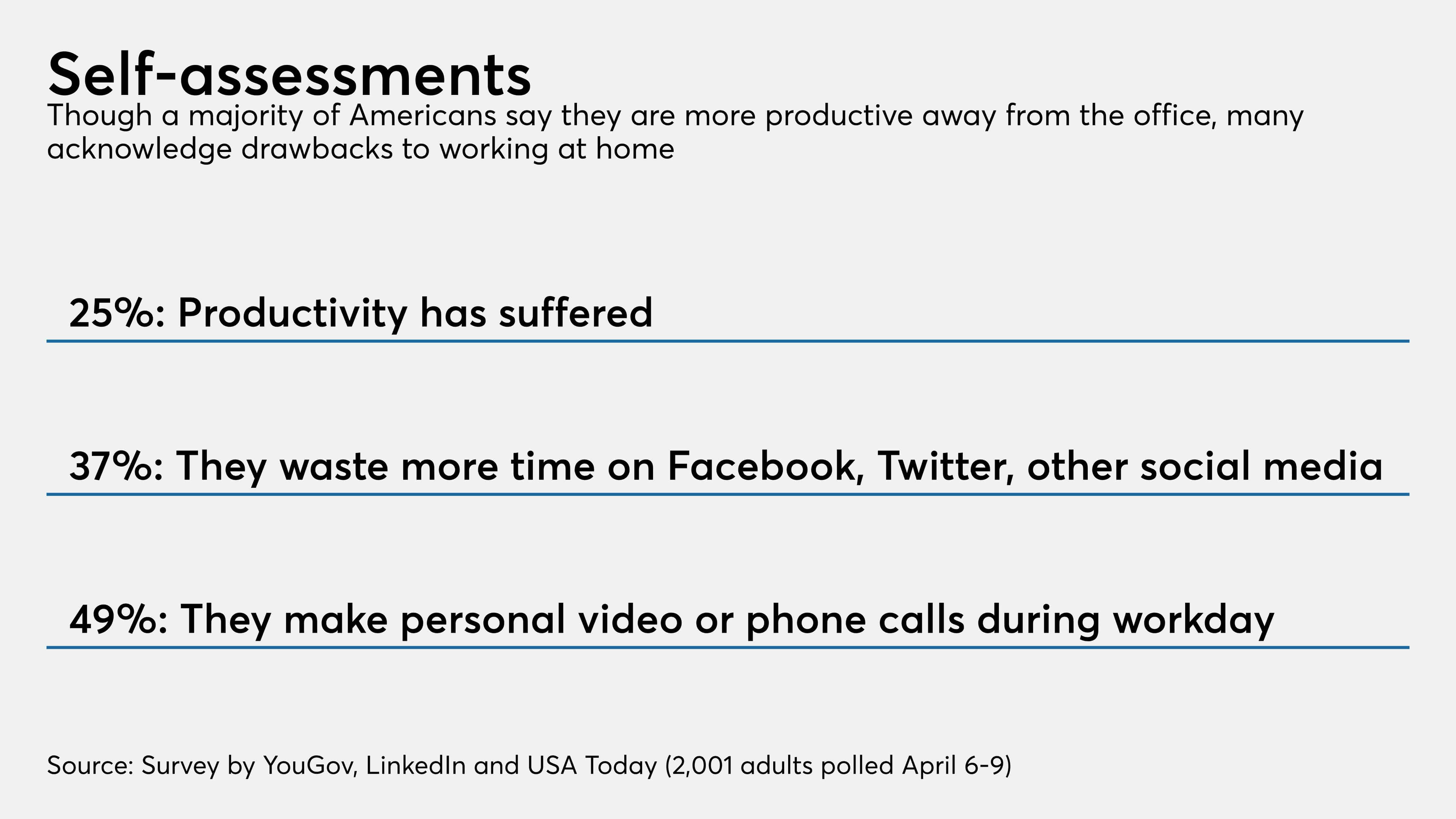 Self-assessments

Though a majority of Americans say they are more productive away from the office, many acknowledge drawbacks to working at home

25%: Productivity has suffered

37%: They waste more time on Facebook, Twitter, other social media

49%: They make personal video or phone calls during workday

Source: Survey by YouGov, LinkedIn and USA Today (2,001 adults polled April 6-9)